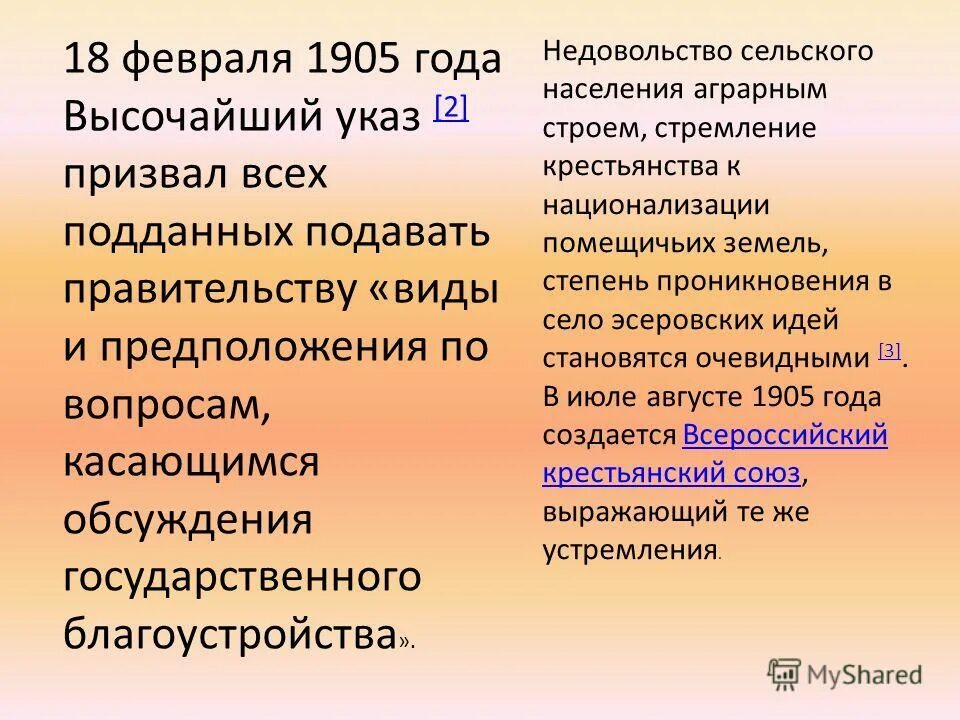 18 февраля 1905 года Высочайший указ [2] призвал всех подданных подавать правительству «виды и предположения по вопросам, касающимся обсуждения государственного благоустройства».

Недовольство сельского населения аграрным строем, стремление крестьянства к национализации помещичьих земель, степень проникновения в село эсеровских идей становятся очевидными [3]. В июле августе 1905 года создается Всероссийский крестьянский союз, выражающий те же устремления.

MyShared